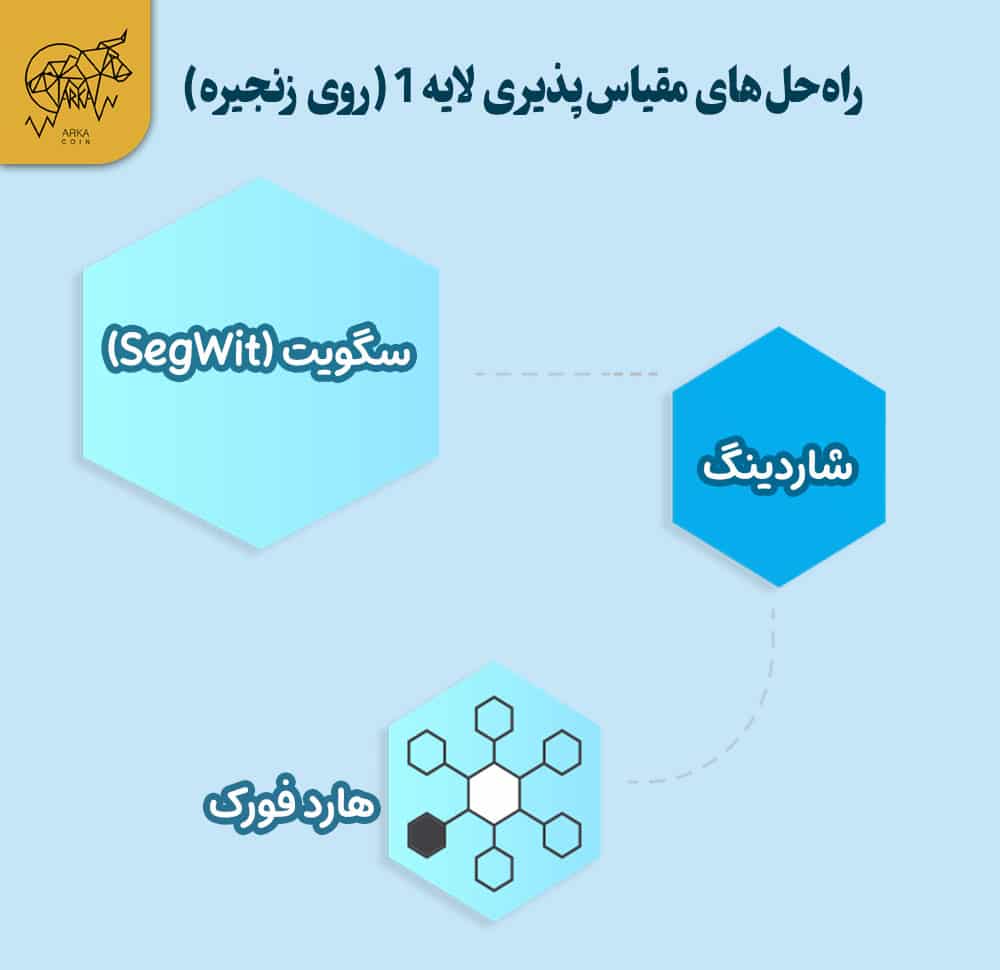 ARKA
ARKA COIN

راه‌حل‌های مقیاس‌پذیری لایه 1 (روی زنجیره)

سگویت (SegWit)

شاردینگ

هارد فورک